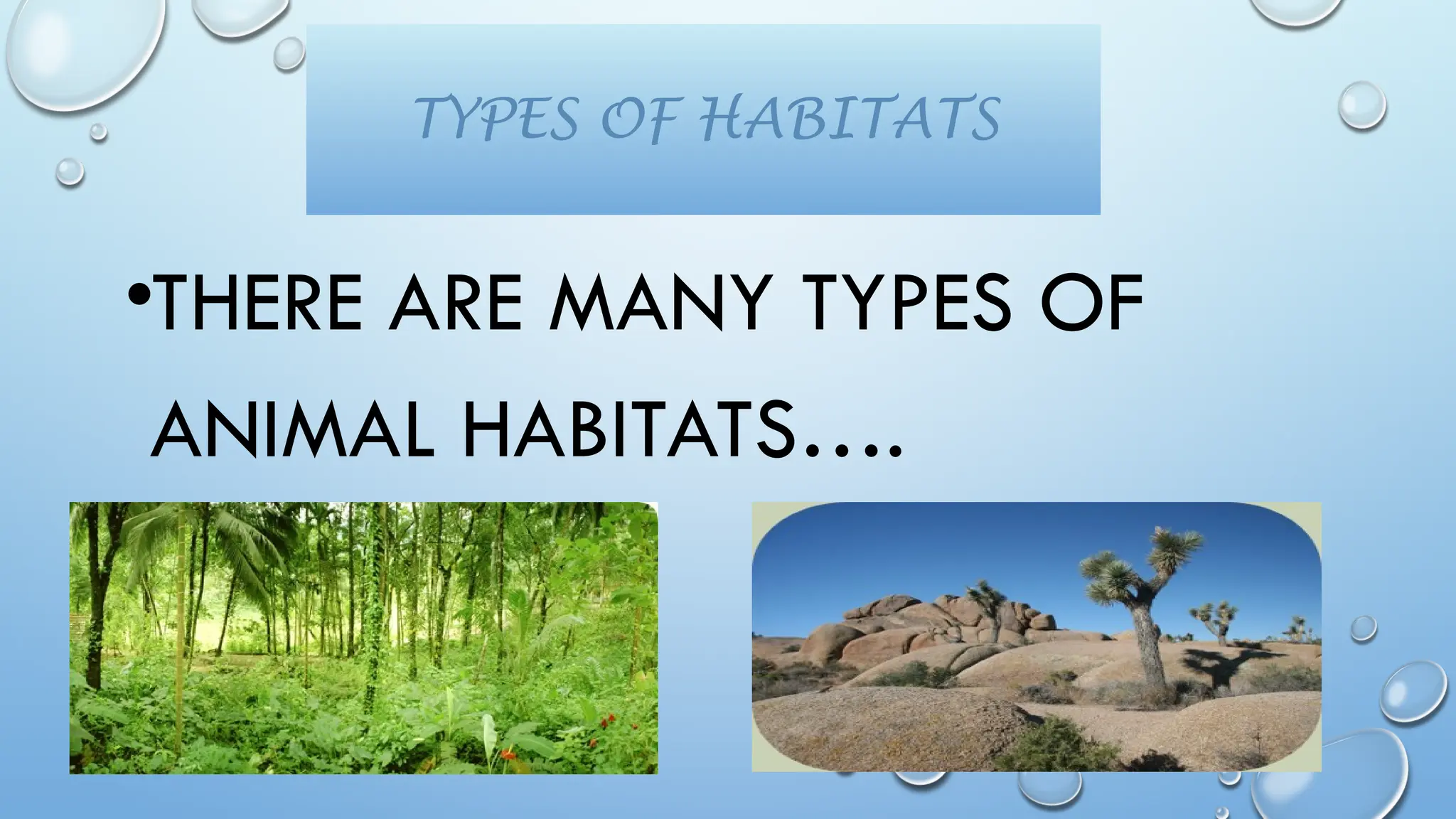 TYPES OF HABITATS

•THERE ARE MANY TYPES OF ANIMAL HABITATS….